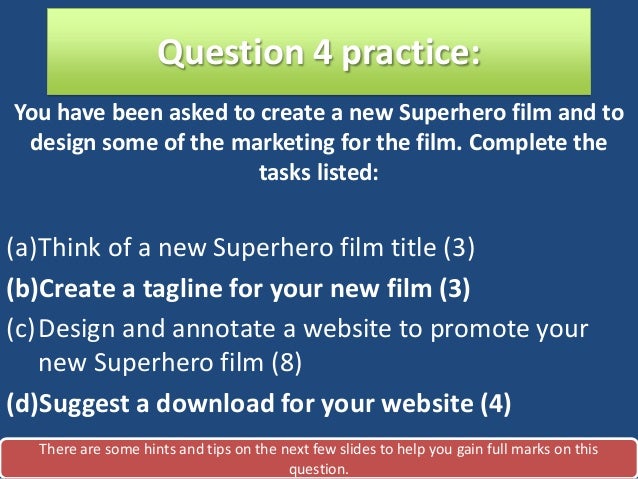 Question 4 practice:

You have been asked to create a new Superhero film and to design some of the marketing for the film. Complete the tasks listed:

(a)Think of a new Superhero film title (3)
(b)Create a tagline for your new film (3)
(c)Design and annotate a website to promote your new Superhero film (8)
(d)Suggest a download for your website (4)

There are some hints and tips on the next few slides to help you gain full marks on this question.